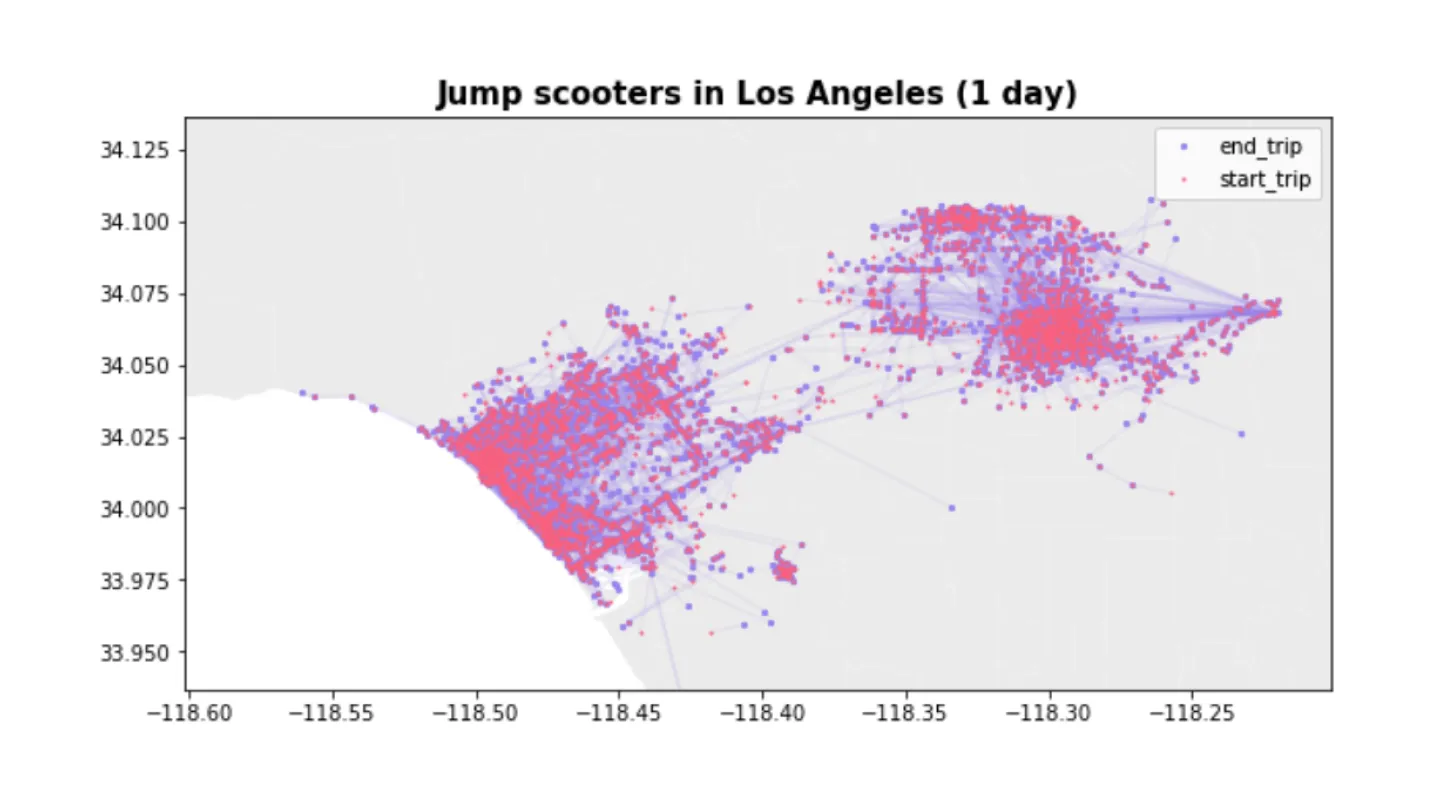 Jump scooters in Los Angeles (1 day)

end_trip
start_trip

34.125
34.100
34.075
34.050
34.025
34.000
33.975
33.950

−118.60
−118.55
−118.50
−118.45
−118.40
−118.35
−118.30
−118.25